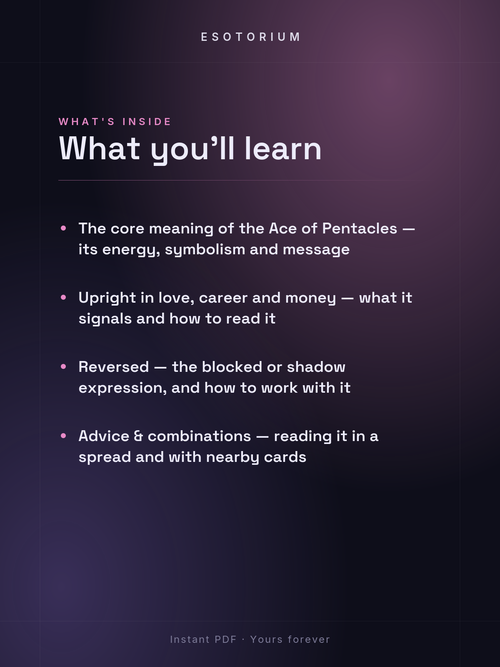 ESOTORIUM

WHAT'S INSIDE

What you'll learn

• The core meaning of the Ace of Pentacles — its energy, symbolism and message

• Upright in love, career and money — what it signals and how to read it

• Reversed — the blocked or shadow expression, and how to work with it

• Advice & combinations — reading it in a spread and with nearby cards

Instant PDF · Yours forever